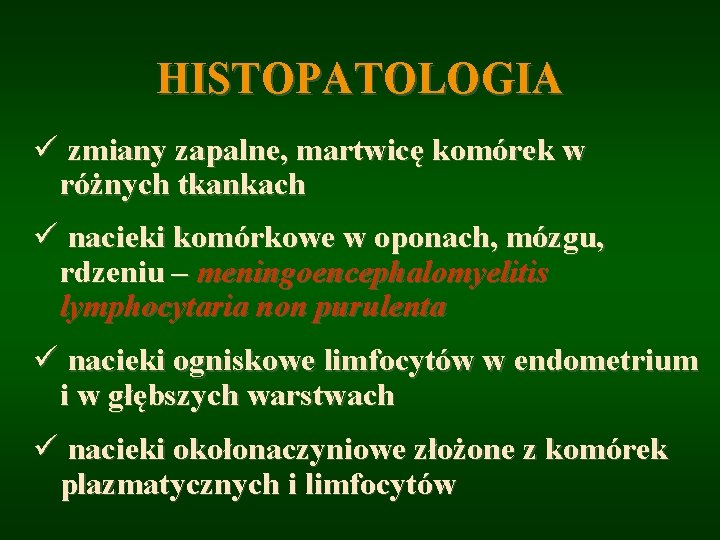 HISTOPATOLOGIA

✓ zmiany zapalne, martwicę komórek w różnych tkankach

✓ nacieki komórkowe w oponach, mózgu, rdzeniu – meningoencephalomyelitis lymphocytaria non purulenta

✓ nacieki ogniskowe limfocytów w endometrium i w głębszych warstwach

✓ nacieki okołonaczyniowe złożone z komórek plazmatycznych i limfocytów